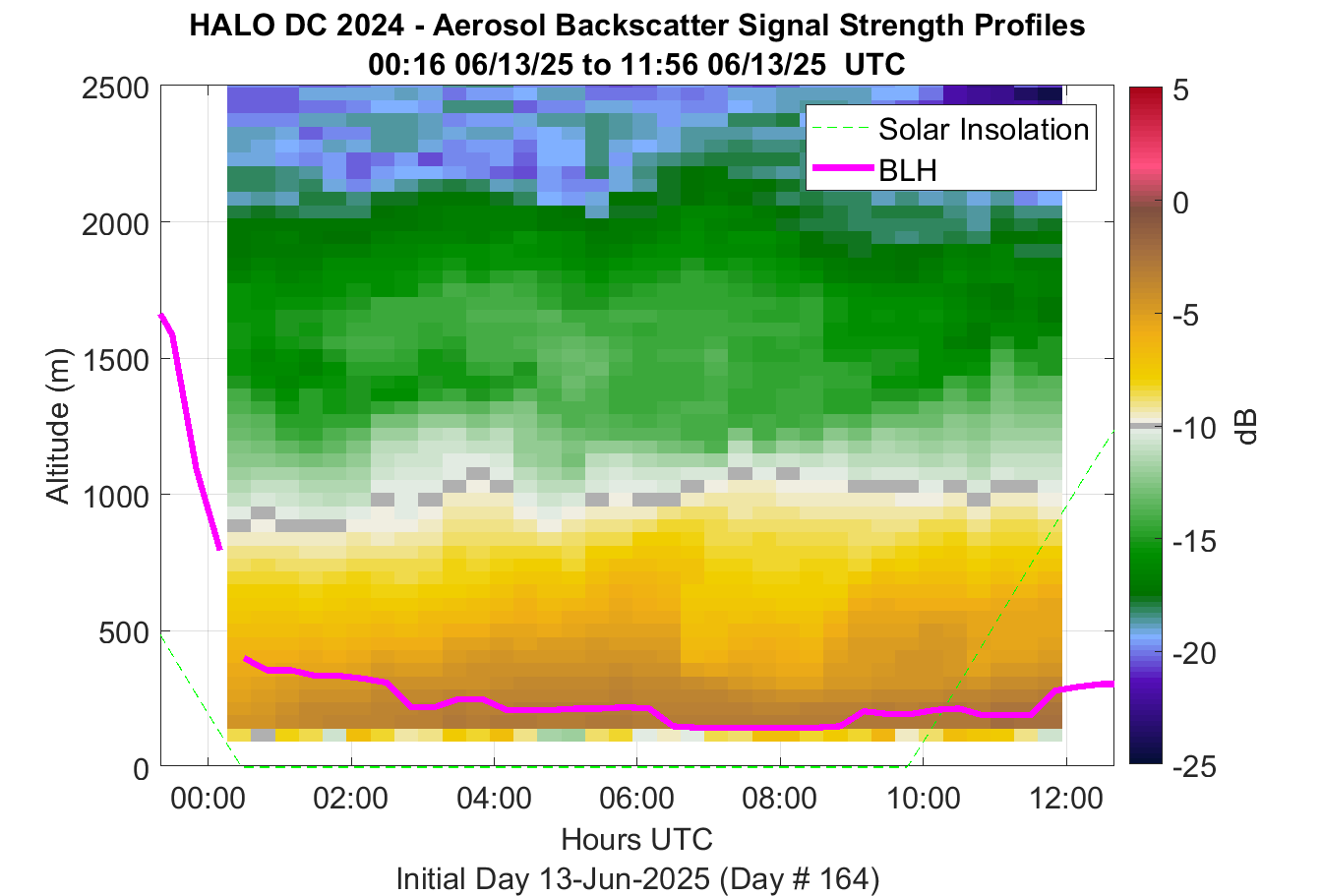 HALO DC 2024 - Aerosol Backscatter Signal Strength Profiles
00:16 06/13/25 to 11:56 06/13/25 UTC

Solar Insolation
BLH

Altitude (m)
2500
2000
1500
1000
500
0

00:00
02:00
04:00
06:00
08:00
10:00
12:00
Hours UTC
Initial Day 13-Jun-2025 (Day # 164)

5
0
-5
-10
-15
-20
-25
dB